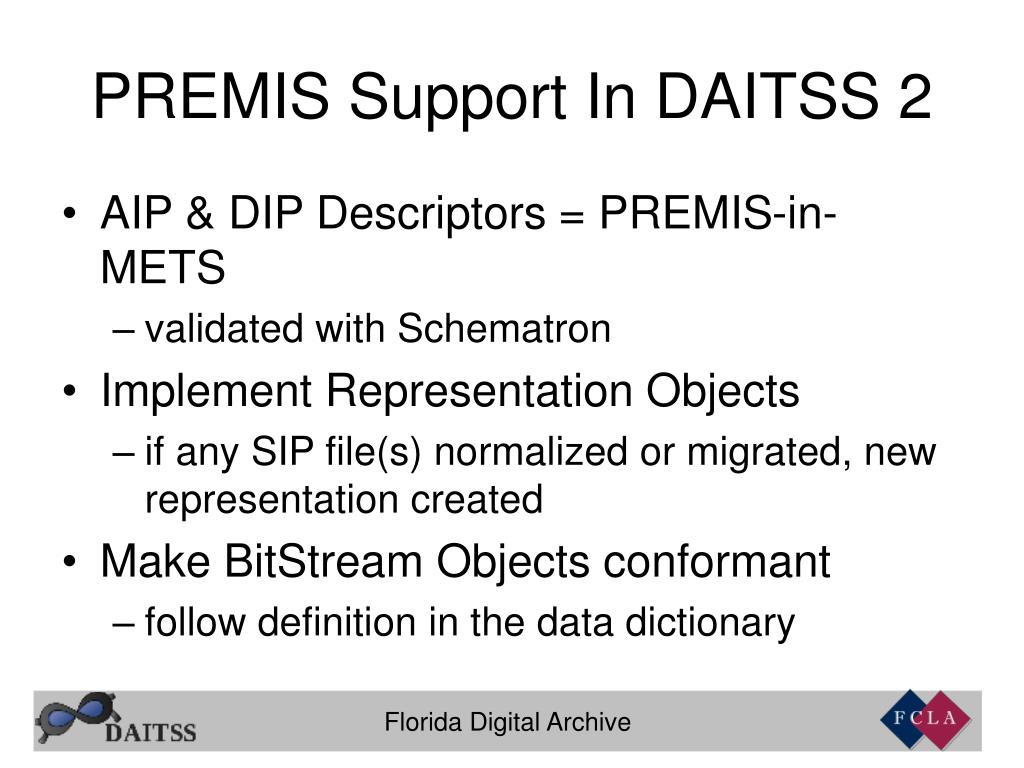 PREMIS Support In DAITSS 2

• AIP & DIP Descriptors = PREMIS-in-METS
– validated with Schematron
• Implement Representation Objects
– if any SIP file(s) normalized or migrated, new representation created
• Make BitStream Objects conformant
– follow definition in the data dictionary

DAITSS
Florida Digital Archive
FCLA